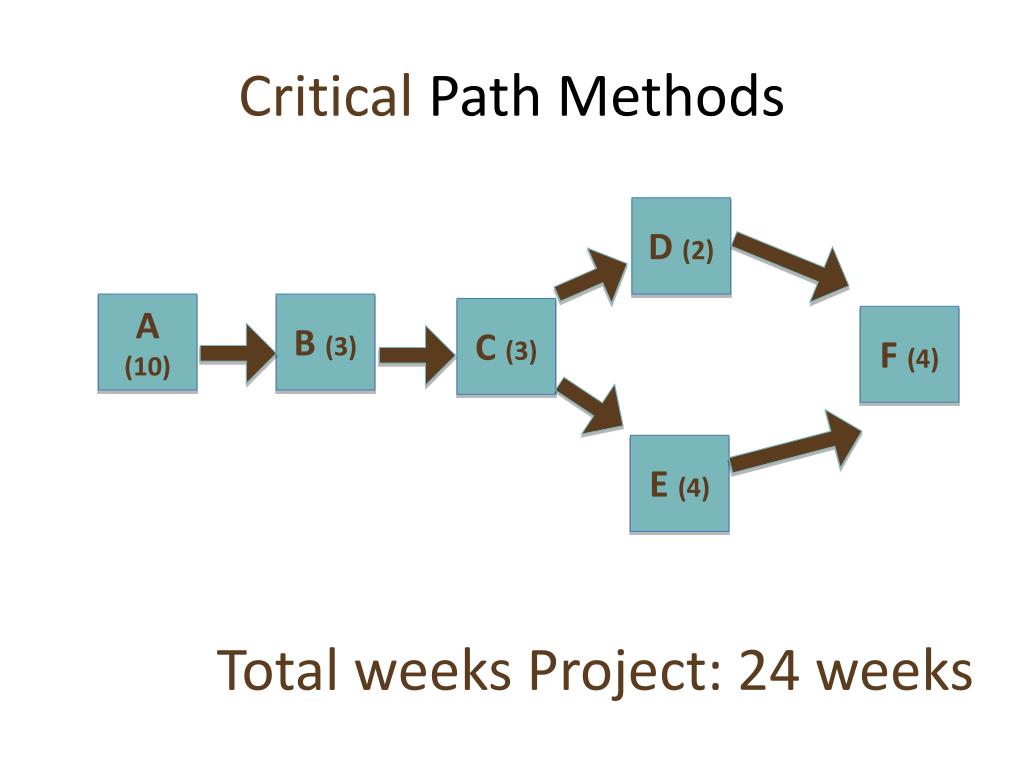 Critical Path Methods

A (10)

B (3)

C (3)

D (2)

E (4)

F (4)

Total weeks Project: 24 weeks